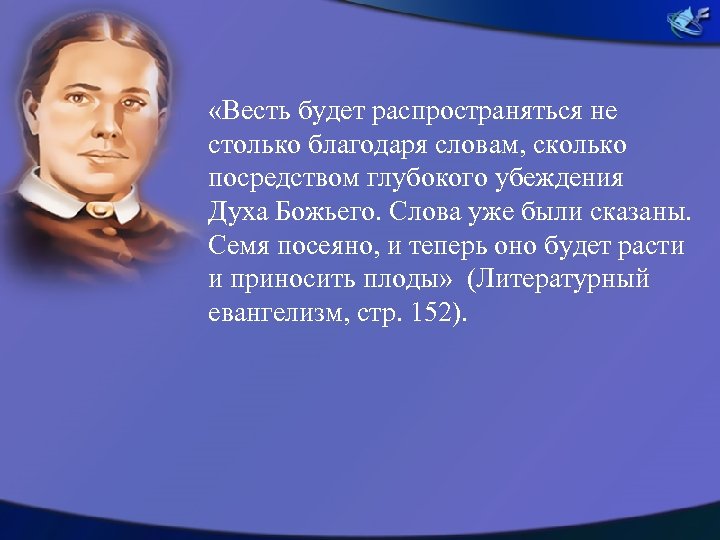 «Весть будет распространяться не столько благодаря словам, сколько посредством глубокого убеждения Духа Божьего. Слова уже были сказаны. Семя посеяно, и теперь оно будет расти и приносить плоды» (Литературный евангелизм, стр. 152).